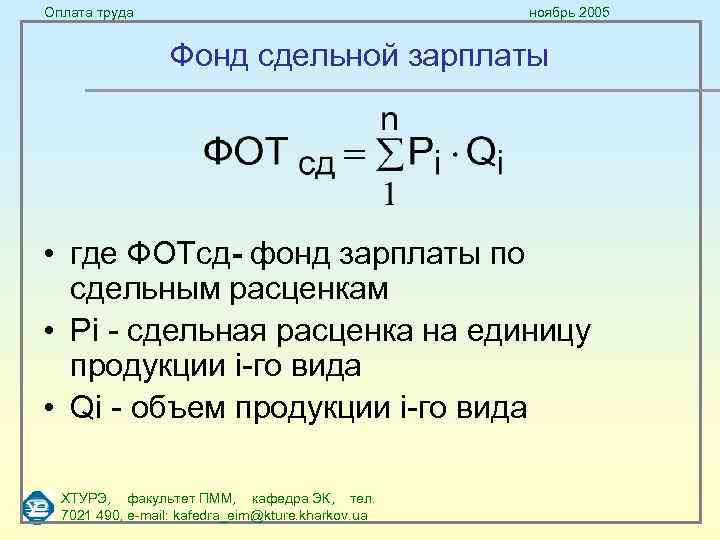 Оплата труда

ноябрь 2005

Фонд сдельной зарплаты

$ФОТ_{сд} = \sum_{1}^{n} P_i \cdot Q_i$

• где ФОТсд- фонд зарплаты по сдельным расценкам

• Pi - сдельная расценка на единицу продукции i-го вида

• Qi - объем продукции i-го вида

ХТУРЭ, факультет ПММ, кафедра ЭК, тел. 7021 490, e-mail: kafedra_eim@kture.kharkov.ua